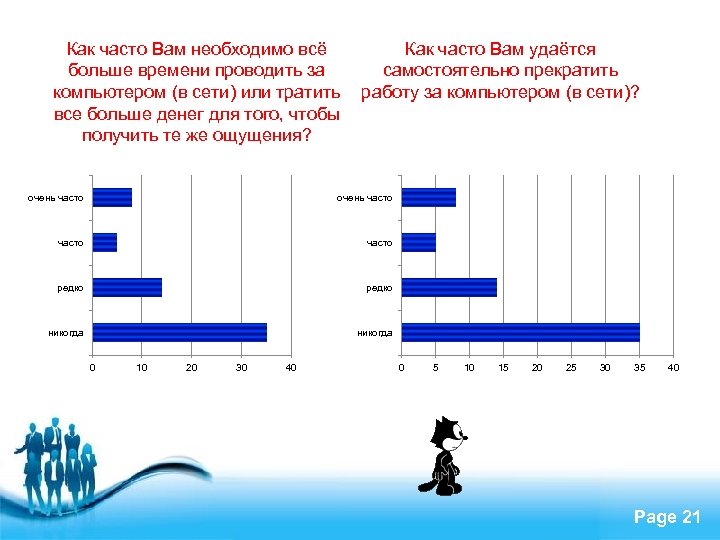 Как часто Вам необходимо всё больше времени проводить за компьютером (в сети) или тратить все больше денег для того, чтобы получить те же ощущения?

очень часто
часто
редко
никогда

0 10 20 30 40

Как часто Вам удаётся самостоятельно прекратить работу за компьютером (в сети)?

очень часто
часто
редко
никогда

0 5 10 15 20 25 30 35 40

Page 21